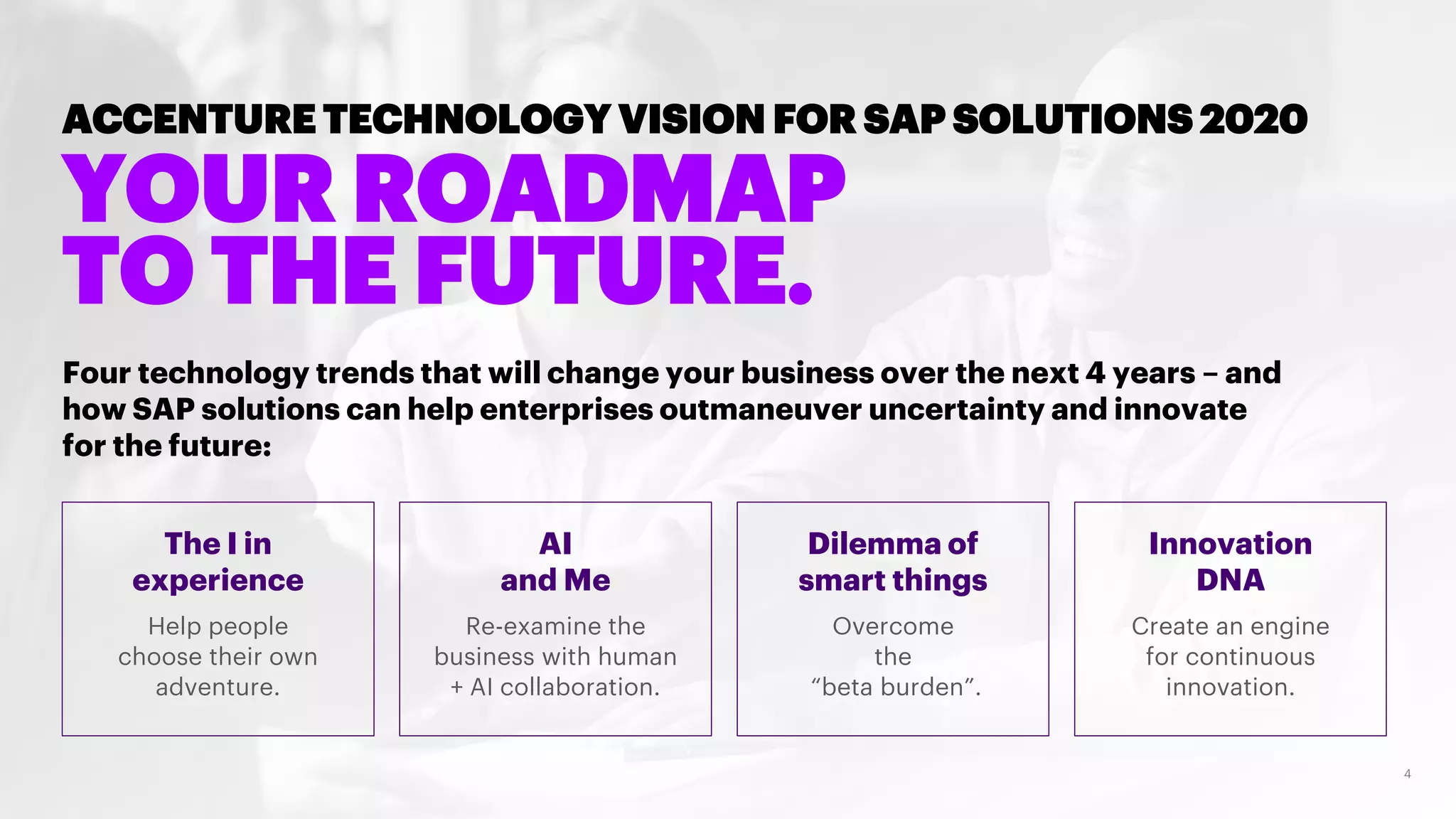 ACCENTURE TECHNOLOGY VISION FOR SAP SOLUTIONS 2020

YOUR ROADMAP TO THE FUTURE.

Four technology trends that will change your business over the next 4 years – and how SAP solutions can help enterprises outmaneuver uncertainty and innovate for the future:

The I in experience

Help people choose their own adventure.

AI and Me

Re-examine the business with human + AI collaboration.

Dilemma of smart things

Overcome the “beta burden”.

Innovation DNA

Create an engine for continuous innovation.

4